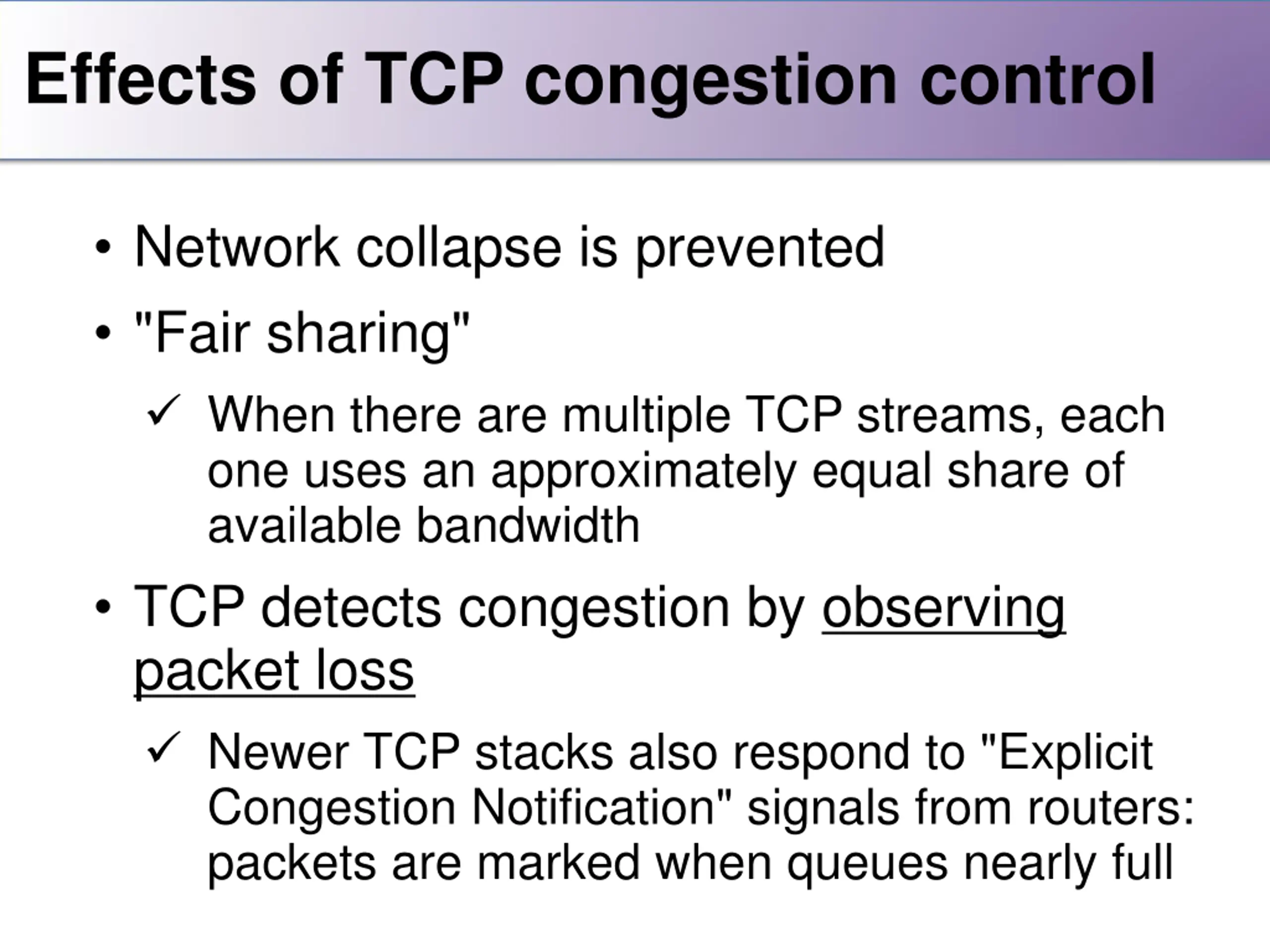 Effects of TCP congestion control

• Network collapse is prevented

• "Fair sharing"

✓ When there are multiple TCP streams, each one uses an approximately equal share of available bandwidth

• TCP detects congestion by observing packet loss

✓ Newer TCP stacks also respond to "Explicit Congestion Notification" signals from routers: packets are marked when queues nearly full